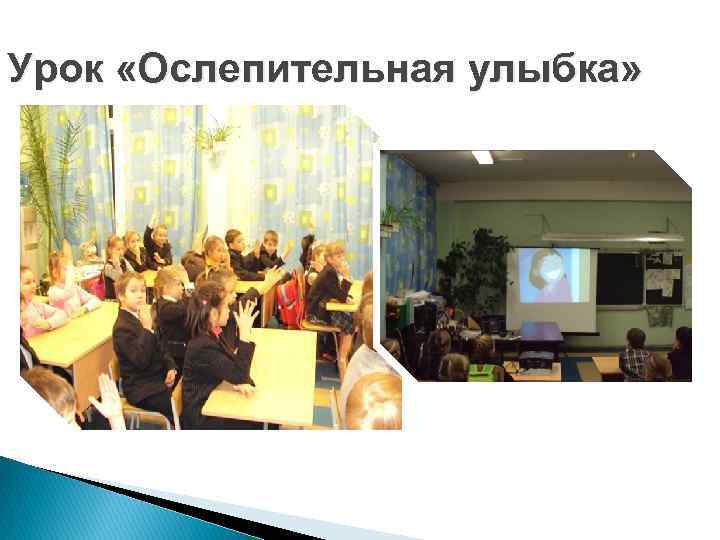 Урок «Ослепительная улыбка»